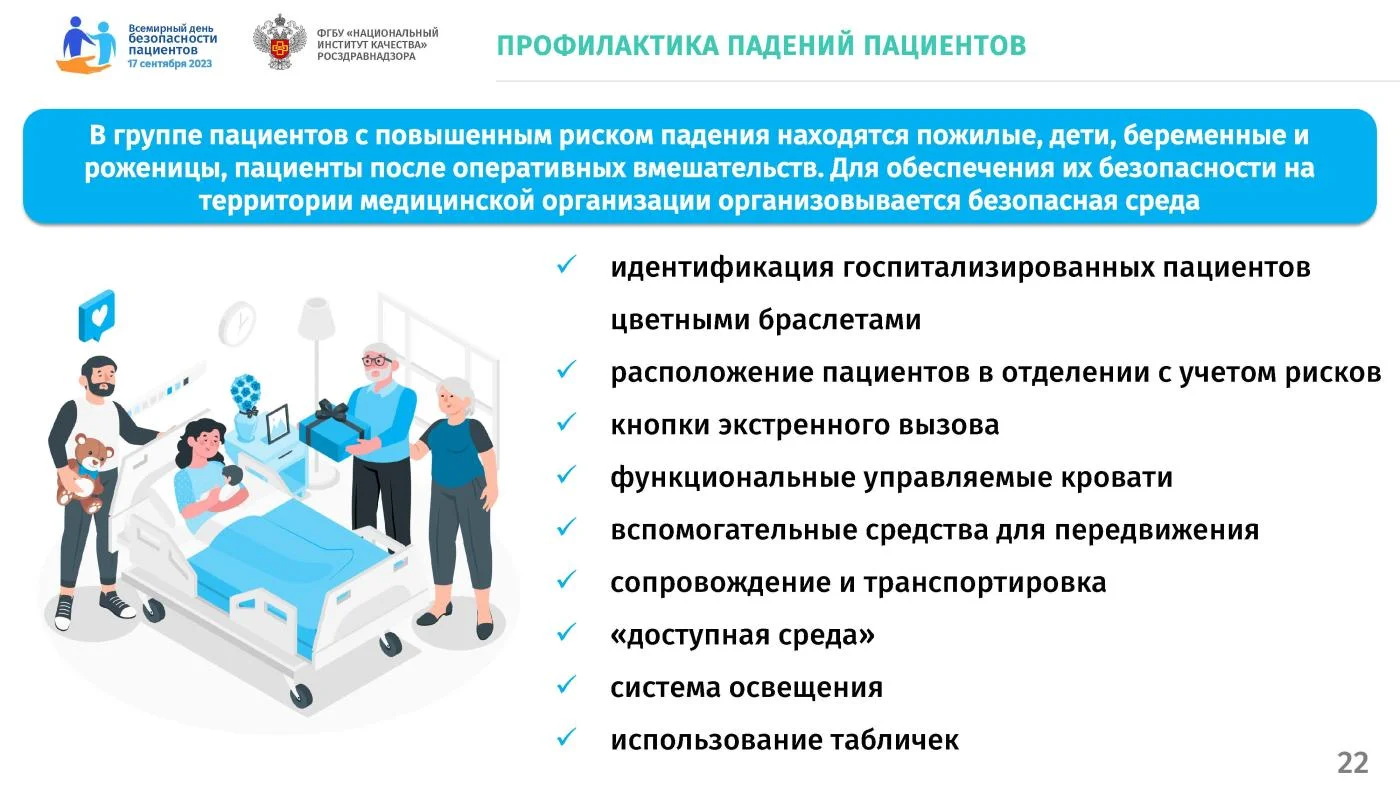 Всемирный день безопасности пациентов 17 сентября 2023

ФГБУ «НАЦИОНАЛЬНЫЙ ИНСТИТУТ КАЧЕСТВА» РОСЗДРАВНАДЗОРА

ПРОФИЛАКТИКА ПАДЕНИЙ ПАЦИЕНТОВ

В группе пациентов с повышенным риском падения находятся пожилые, дети, беременные и роженицы, пациенты после оперативных вмешательств. Для обеспечения их безопасности на территории медицинской организации организовывается безопасная среда

✓ идентификация госпитализированных пациентов цветными браслетами
✓ расположение пациентов в отделении с учетом рисков
✓ кнопки экстренного вызова
✓ функциональные управляемые кровати
✓ вспомогательные средства для передвижения
✓ сопровождение и транспортировка
✓ «доступная среда»
✓ система освещения
✓ использование табличек

22